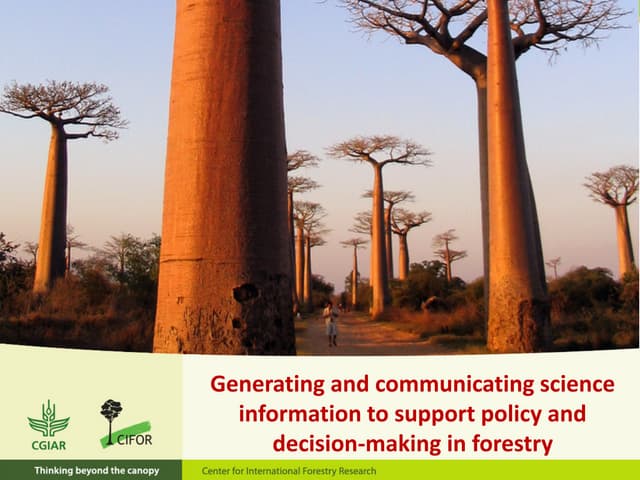 CGIAR

CIFOR

Generating and communicating science information to support policy and decision-making in forestry

Thinking beyond the canopy

Center for International Forestry Research